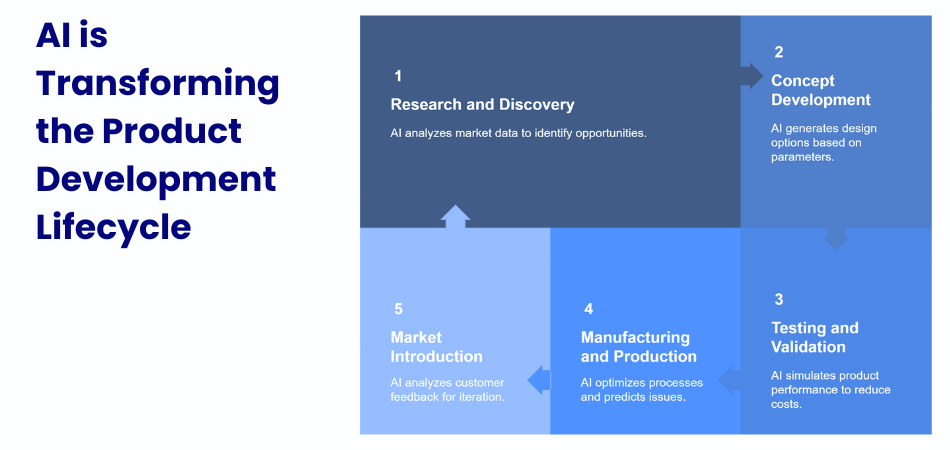 AI is Transforming the Product Development Lifecycle

1

Research and Discovery

AI analyzes market data to identify opportunities.

2

Concept Development

AI generates design options based on parameters.

3

Testing and Validation

AI simulates product performance to reduce costs.

4

Manufacturing and Production

AI optimizes processes and predicts issues.

5

Market Introduction

AI analyzes customer feedback for iteration.